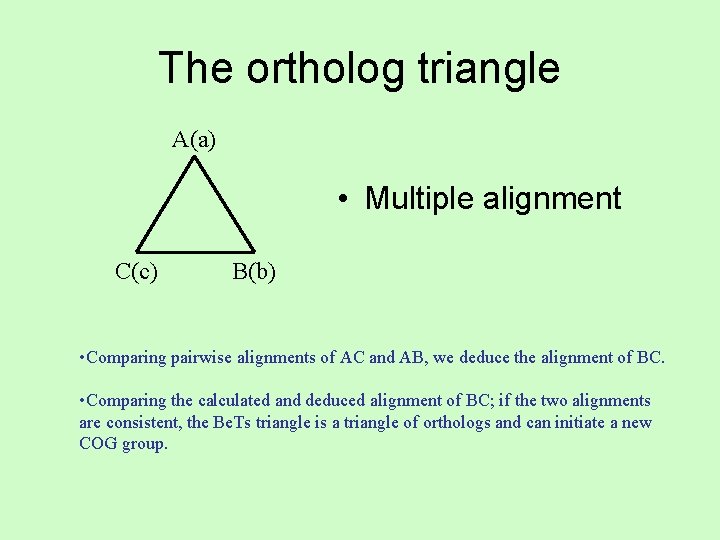 The ortholog triangle

A(a)

C(c)

B(b)

• Multiple alignment

•Comparing pairwise alignments of AC and AB, we deduce the alignment of BC.

•Comparing the calculated and deduced alignment of BC; if the two alignments are consistent, the BeTs triangle is a triangle of orthologs and can initiate a new COG group.